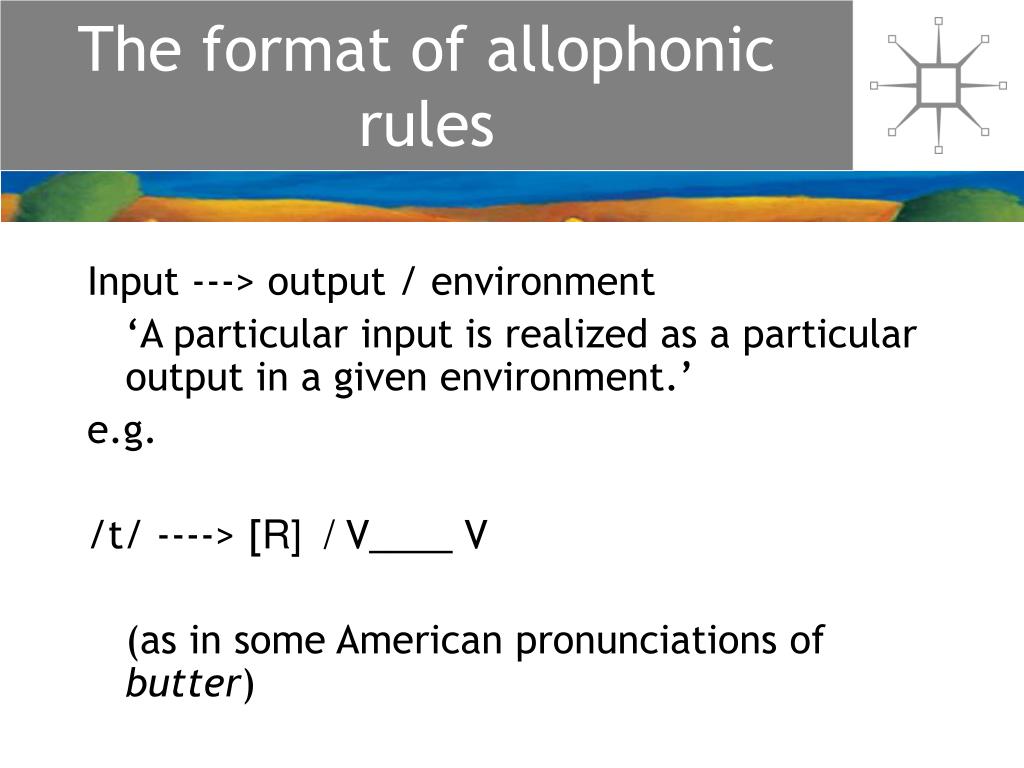 The format of allophonic rules

Input ---> output / environment

‘A particular input is realized as a particular output in a given environment.’

e.g.

/t/ ----> [R] / V____ V

(as in some American pronunciations of butter)